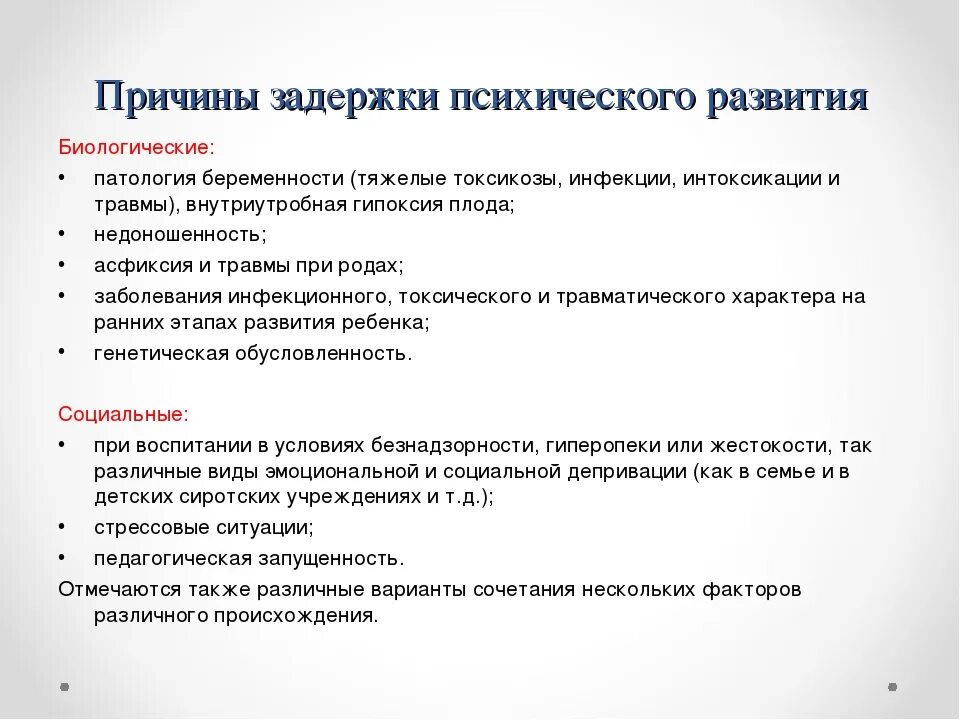 Причины задержки психического развития

Биологические:

• патология беременности (тяжелые токсикозы, инфекции, интоксикации и травмы), внутриутробная гипоксия плода;
• недоношенность;
• асфиксия и травмы при родах;
• заболевания инфекционного, токсического и травматического характера на ранних этапах развития ребенка;
• генетическая обусловленность.

Социальные:

• при воспитании в условиях безнадзорности, гиперопеки или жестокости, так различные виды эмоциональной и социальной депривации (как в семье и в детских сиротских учреждениях и т.д.);
• стрессовые ситуации;
• педагогическая запущенность.

Отмечаются также различные варианты сочетания нескольких факторов различного происхождения.